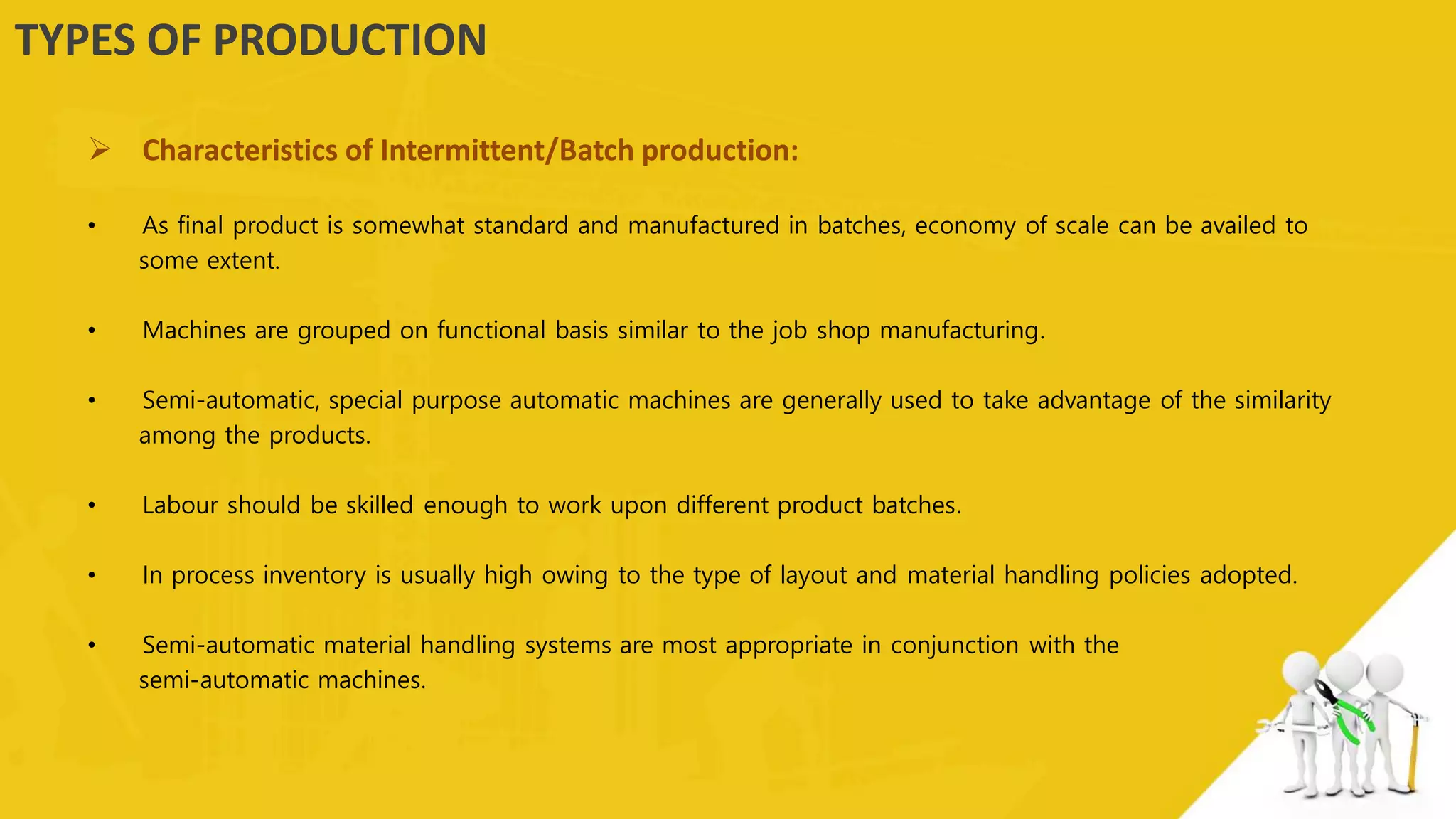 TYPES OF PRODUCTION

➢ Characteristics of Intermittent/Batch production:

• As final product is somewhat standard and manufactured in batches, economy of scale can be availed to some extent.

• Machines are grouped on functional basis similar to the job shop manufacturing.

• Semi-automatic, special purpose automatic machines are generally used to take advantage of the similarity among the products.

• Labour should be skilled enough to work upon different product batches.

• In process inventory is usually high owing to the type of layout and material handling policies adopted.

• Semi-automatic material handling systems are most appropriate in conjunction with the semi-automatic machines.